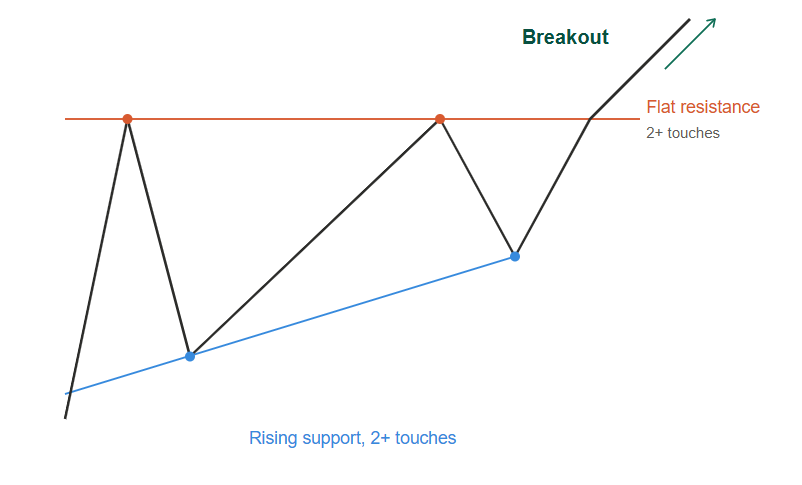 Breakout

Flat resistance
2+ touches

Rising support, 2+ touches